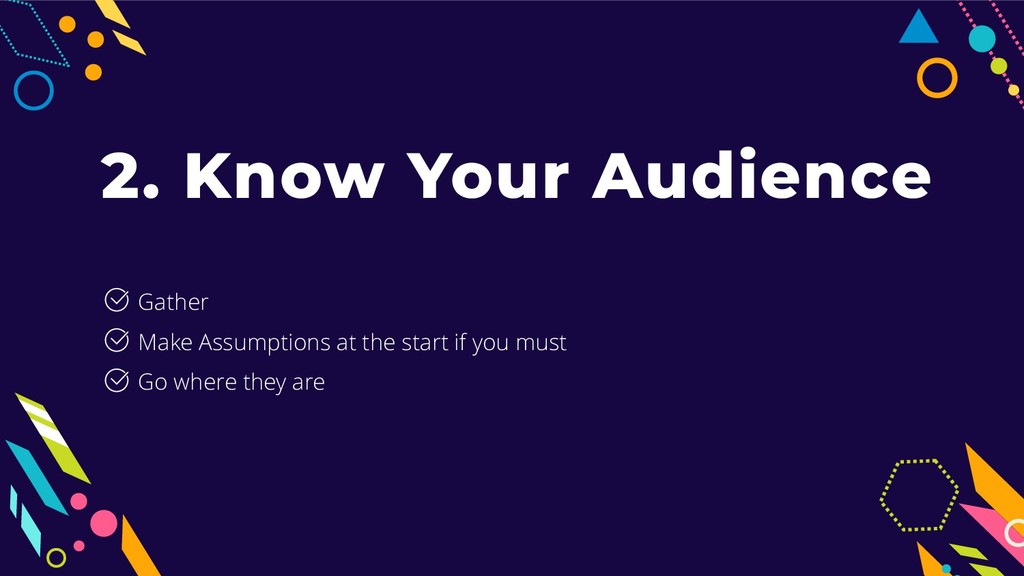 2. Know Your Audience

Gather
Make Assumptions at the start if you must
Go where they are